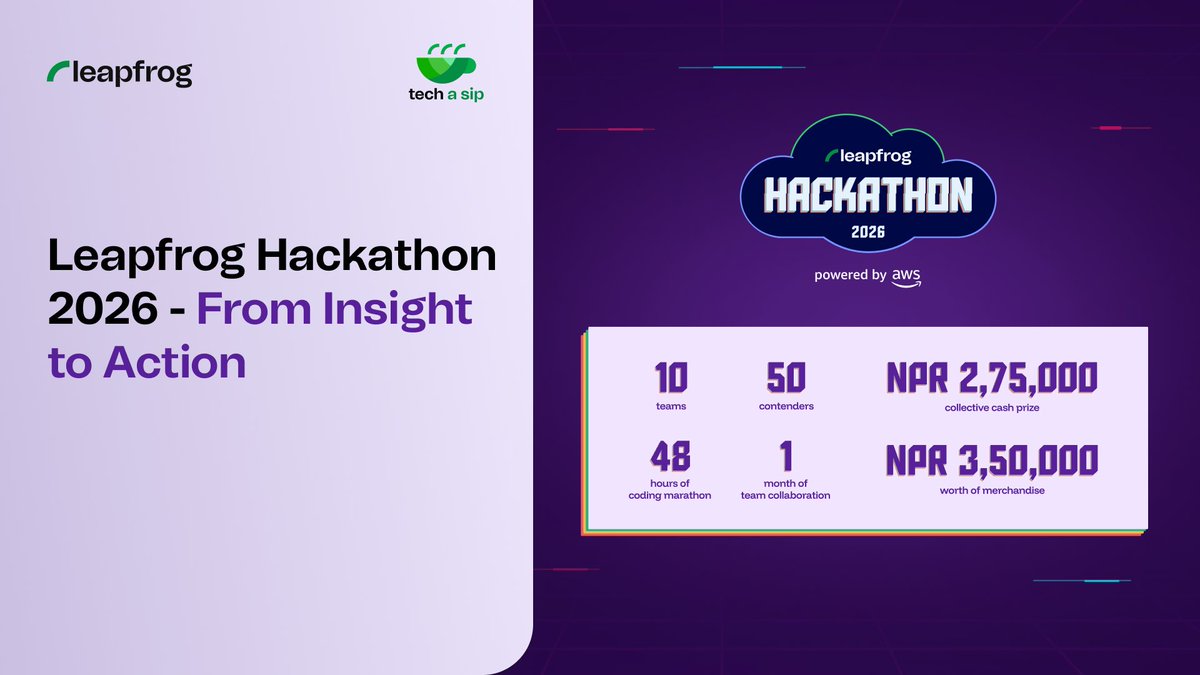 leapfrog

tech a sip

Leapfrog Hackathon 2026 - From Insight to Action

leapfrog
HACKATHON
2026
powered by aws

10
teams

50
contenders

NPR 2,75,000
collective cash prize

48
hours of coding marathon

1
month of team collaboration

NPR 3,50,000
worth of merchandise